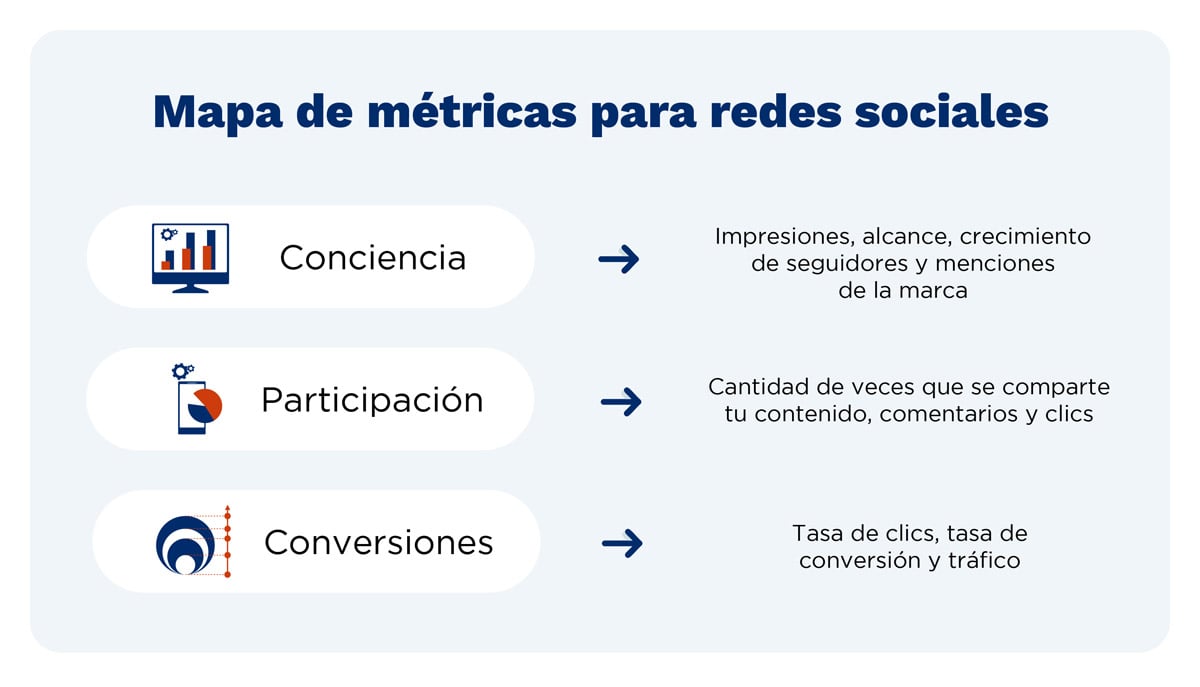 Mapa de métricas para redes sociales

Conciencia → Impresiones, alcance, crecimiento de seguidores y menciones de la marca

Participación → Cantidad de veces que se comparte tu contenido, comentarios y clics

Conversiones → Tasa de clics, tasa de conversión y tráfico